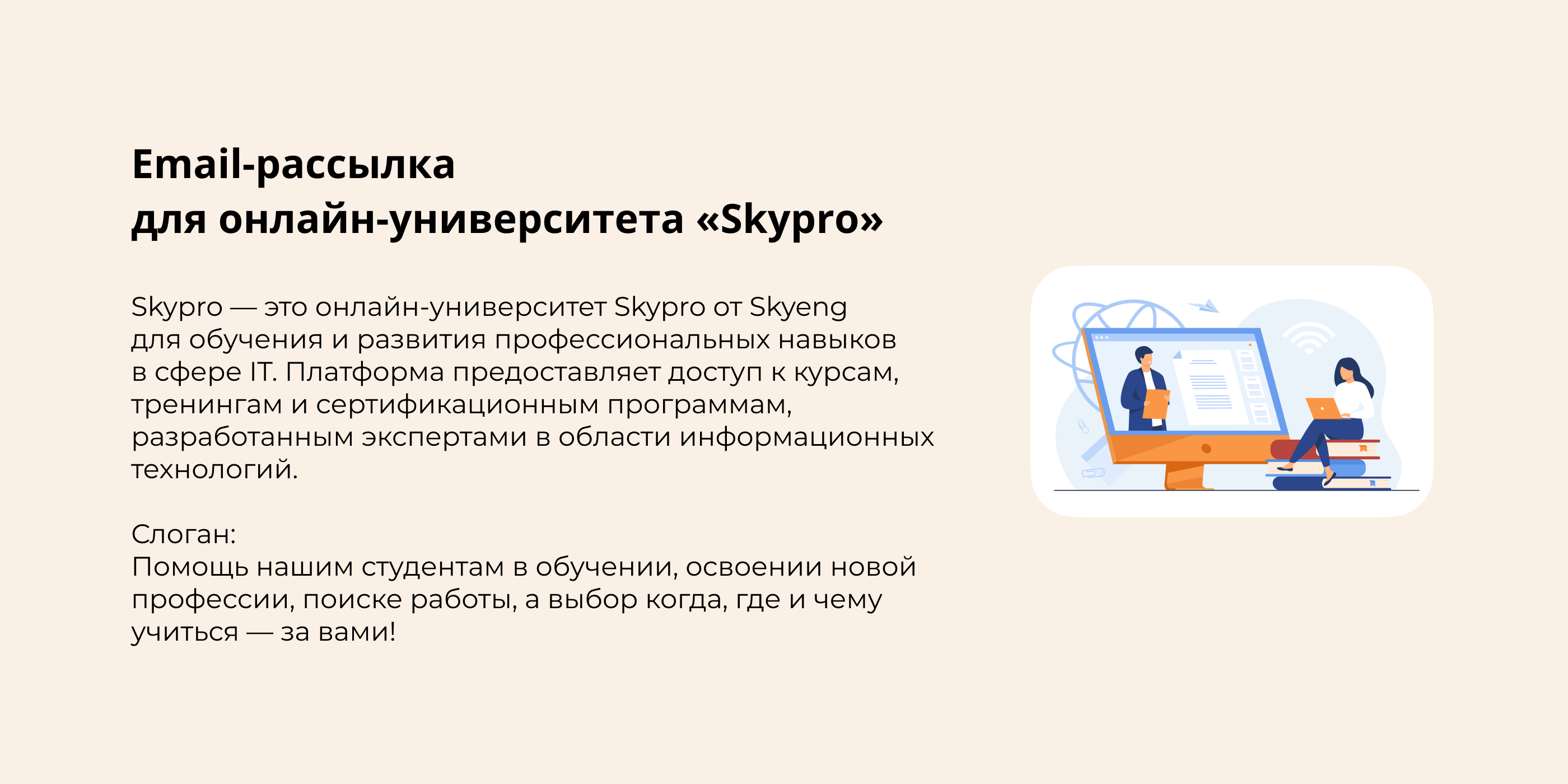 Email-рассылка
для онлайн-университета «Skypro»

Skypro — это онлайн-университет Skypro от Skyeng для обучения и развития профессиональных навыков в сфере IT. Платформа предоставляет доступ к курсам, тренингам и сертификационным программам, разработанным экспертами в области информационных технологий.

Слоган:
Помощь нашим студентам в обучении, освоении новой профессии, поиске работы, а выбор когда, где и чему учиться — за вами!